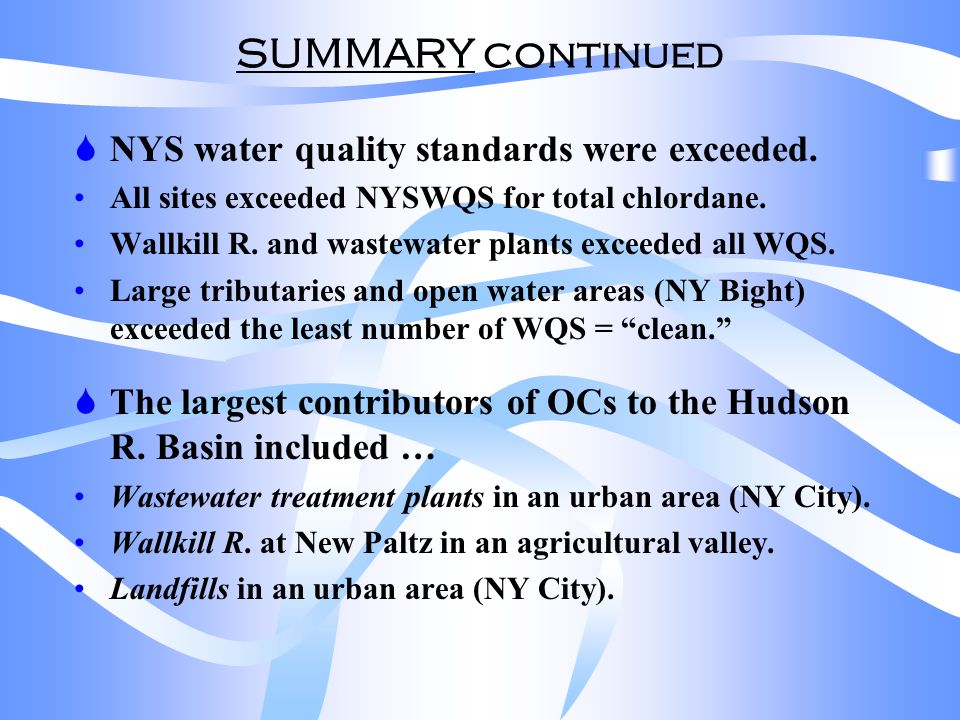 SUMMARY CONTINUED

NYS water quality standards were exceeded.

• All sites exceeded NYSWQS for total chlordane.
• Wallkill R. and wastewater plants exceeded all WQS.
• Large tributaries and open water areas (NY Bight) exceeded the least number of WQS = “clean.”

The largest contributors of OCs to the Hudson R. Basin included …

• Wastewater treatment plants in an urban area (NY City).
• Wallkill R. at New Paltz in an agricultural valley.
• Landfills in an urban area (NY City).